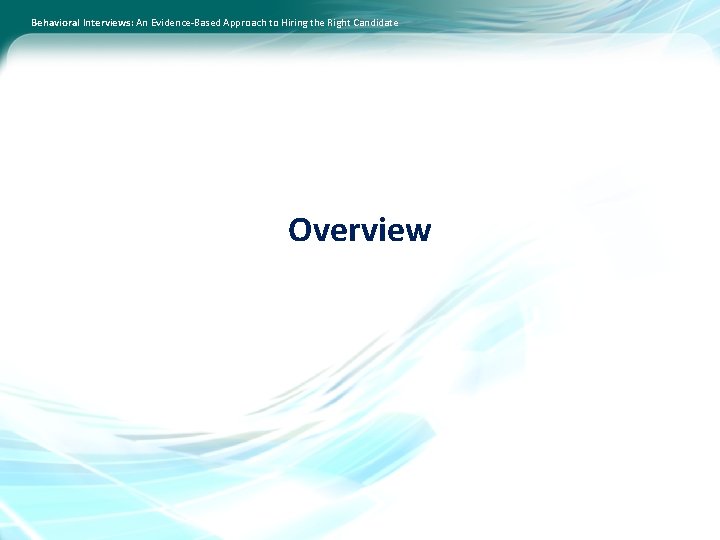 Behavioral Interviews: An Evidence-Based Approach to Hiring the Right Candidate

Overview